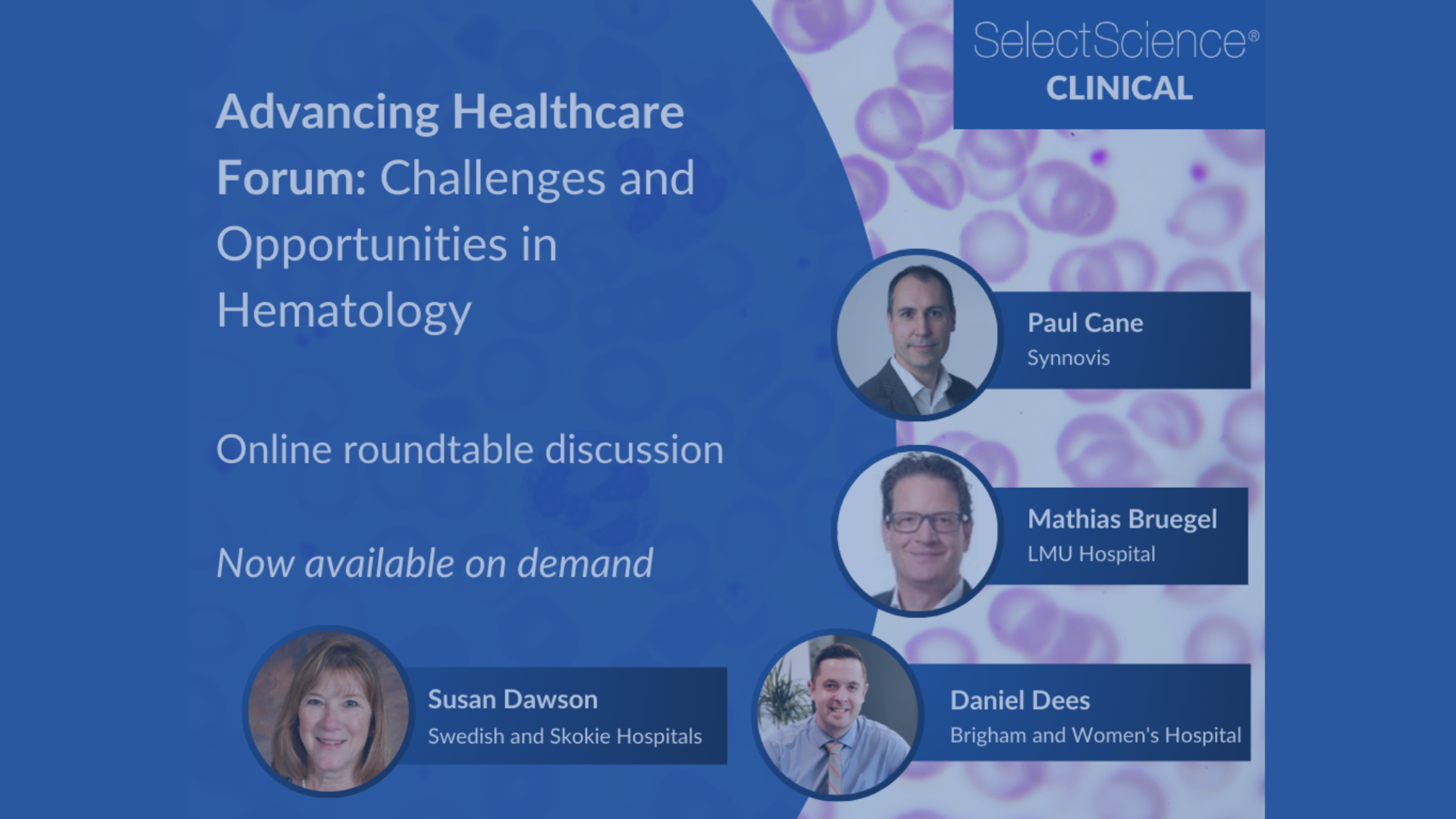 SelectScience®
CLINICAL

Advancing Healthcare Forum: Challenges and Opportunities in Hematology

Online roundtable discussion

Now available on demand

Paul Cane
Synnovis

Mathias Bruegel
LMU Hospital

Susan Dawson
Swedish and Skokie Hospitals

Daniel Dees
Brigham and Women's Hospital